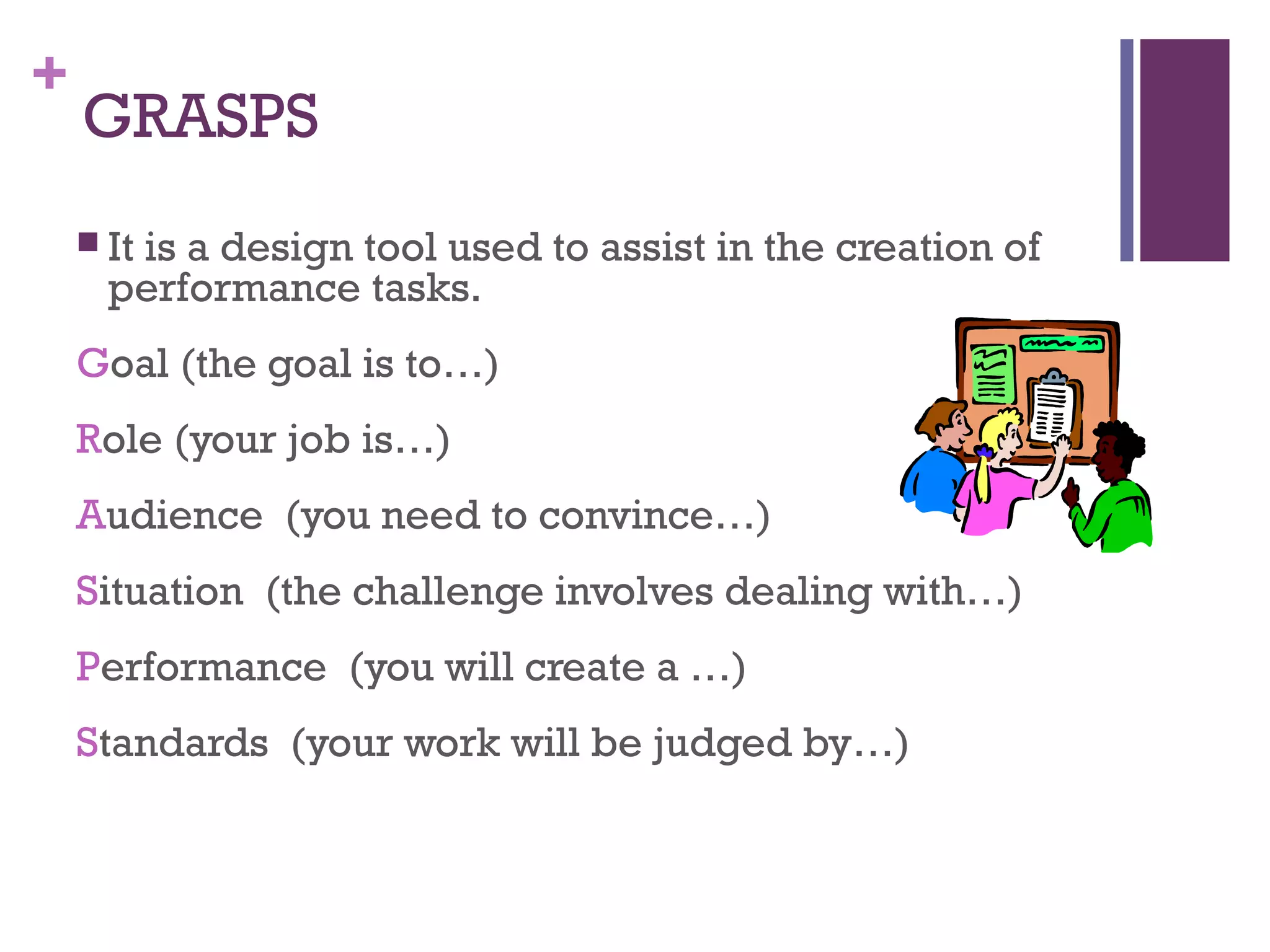 +
GRASPS

■ It is a design tool used to assist in the creation of performance tasks.

Goal (the goal is to…)

Role (your job is…)

Audience (you need to convince…)

Situation (the challenge involves dealing with…)

Performance (you will create a …)

Standards (your work will be judged by…)